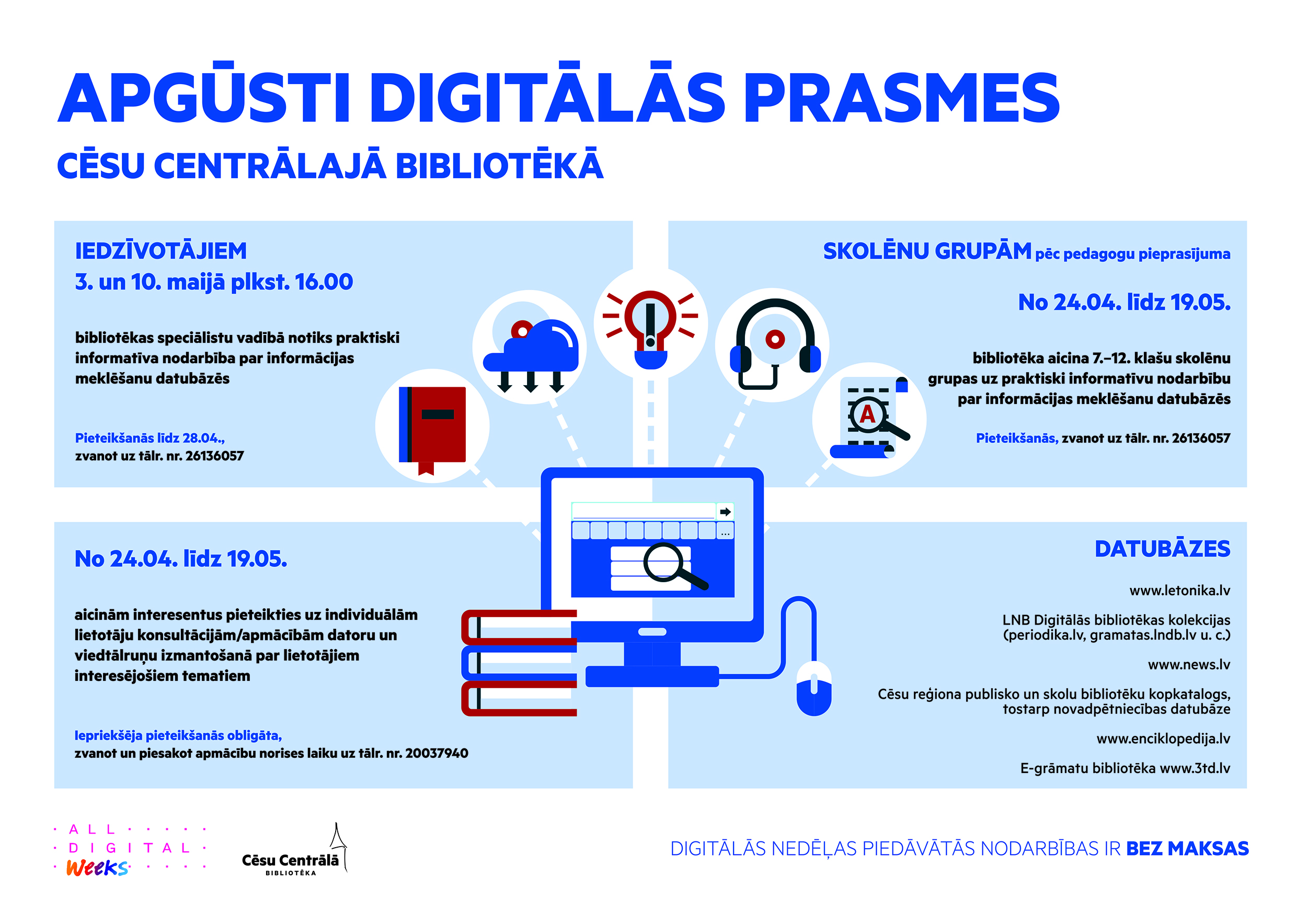 APGŪSTI DIGITĀLĀS PRASMES

CĒSU CENTRĀLAJĀ BIBLIOTĒKĀ

IEDZĪVOTĀJIEM
3. un 10. maijā plkst. 16.00

bibliotēkas speciālistu vadībā notiks praktiski informatīva nodarbība par informācijas meklēšanu datubāzēs

Pieteikšanās līdz 28.04., zvanot uz tālr. nr. 26136057

SKOLĒNU GRUPĀM pēc pedagogu pieprasījuma

No 24.04. līdz 19.05.

bibliotēka aicina 7.–12. klašu skolēnu grupas uz praktiski informatīvu nodarbību par informācijas meklēšanu datubāzēs

Pieteikšanās, zvanot uz tālr. nr. 26136057

A

No 24.04. līdz 19.05.

aicinām interesentus pieteikties uz individuālām lietotāju konsultācijām/apmācībām datoru un viedtālruņu izmantošanā par lietotājiem interesējošiem tematiem

Iepriekšēja pieteikšanās obligāta, zvanot un piesakot apmācību norises laiku uz tālr. nr. 20037940

DATUBĀZES

www.letonika.lv

LNB Digitālās bibliotēkas kolekcijas (periodika.lv, gramatas.lndb.lv u. c.)

www.news.lv

Cēsu reģiona publisko un skolu bibliotēku kopkatalogs, tostarp novadpētniecības datubāze

www.enciklopedija.lv

E-grāmatu bibliotēka www.3td.lv

ALL DIGITAL Weeks

Cēsu Centrālā BIBLIOTĒKA

DIGITĀLĀS NEDĒĻAS PIEDĀVĀTĀS NODARBĪBAS IR BEZ MAKSAS